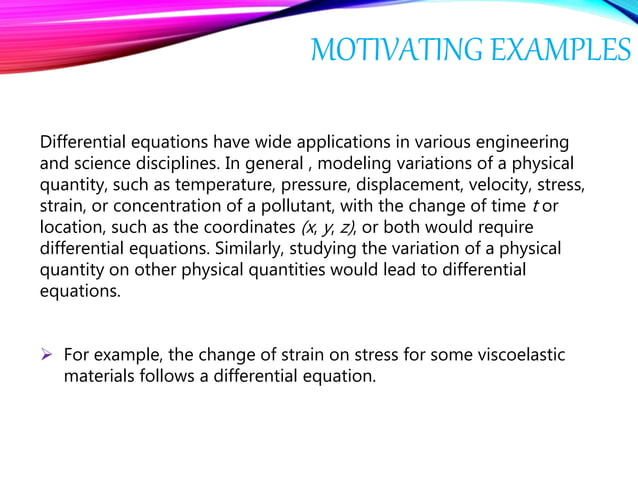 MOTIVATING EXAMPLES

Differential equations have wide applications in various engineering and science disciplines. In general , modeling variations of a physical quantity, such as temperature, pressure, displacement, velocity, stress, strain, or concentration of a pollutant, with the change of time $t$ or location, such as the coordinates $(x, y, z)$, or both would require differential equations. Similarly, studying the variation of a physical quantity on other physical quantities would lead to differential equations.

➢ For example, the change of strain on stress for some viscoelastic materials follows a differential equation.